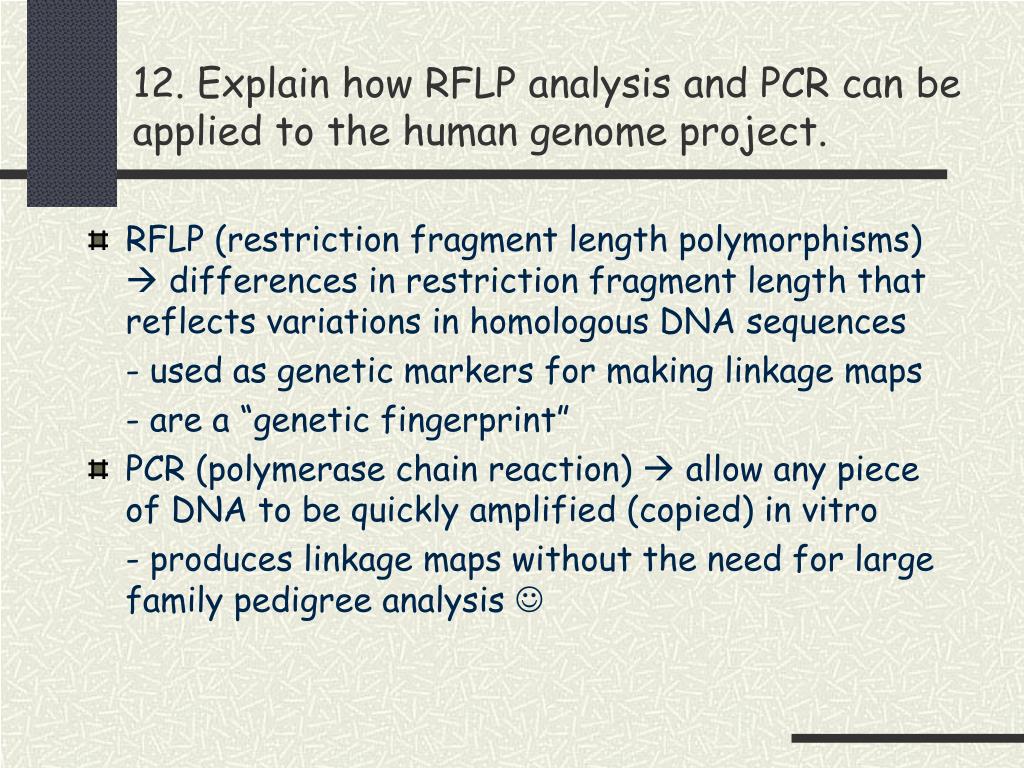 12. Explain how RFLP analysis and PCR can be applied to the human genome project.

RFLP (restriction fragment length polymorphisms) → differences in restriction fragment length that reflects variations in homologous DNA sequences

- used as genetic markers for making linkage maps

- are a “genetic fingerprint”

PCR (polymerase chain reaction) → allow any piece of DNA to be quickly amplified (copied) in vitro

- produces linkage maps without the need for large family pedigree analysis ☺